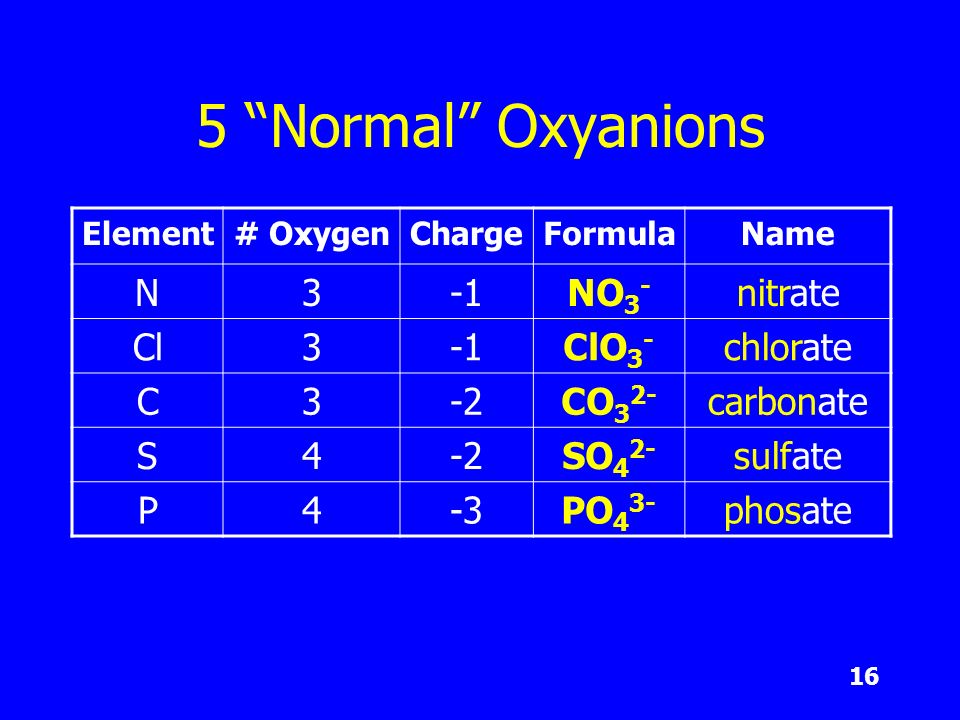 5 “Normal” Oxyanions

| Element | # Oxygen | Charge | Formula | Name |
|---|---|---|---|---|
| N | 3 | -1 | $NO_3^-$ | nitrate |
| Cl | 3 | -1 | $ClO_3^-$ | chlorate |
| C | 3 | -2 | $CO_3^{2-}$ | carbonate |
| S | 4 | -2 | $SO_4^{2-}$ | sulfate |
| P | 4 | -3 | $PO_4^{3-}$ | phosate |

16